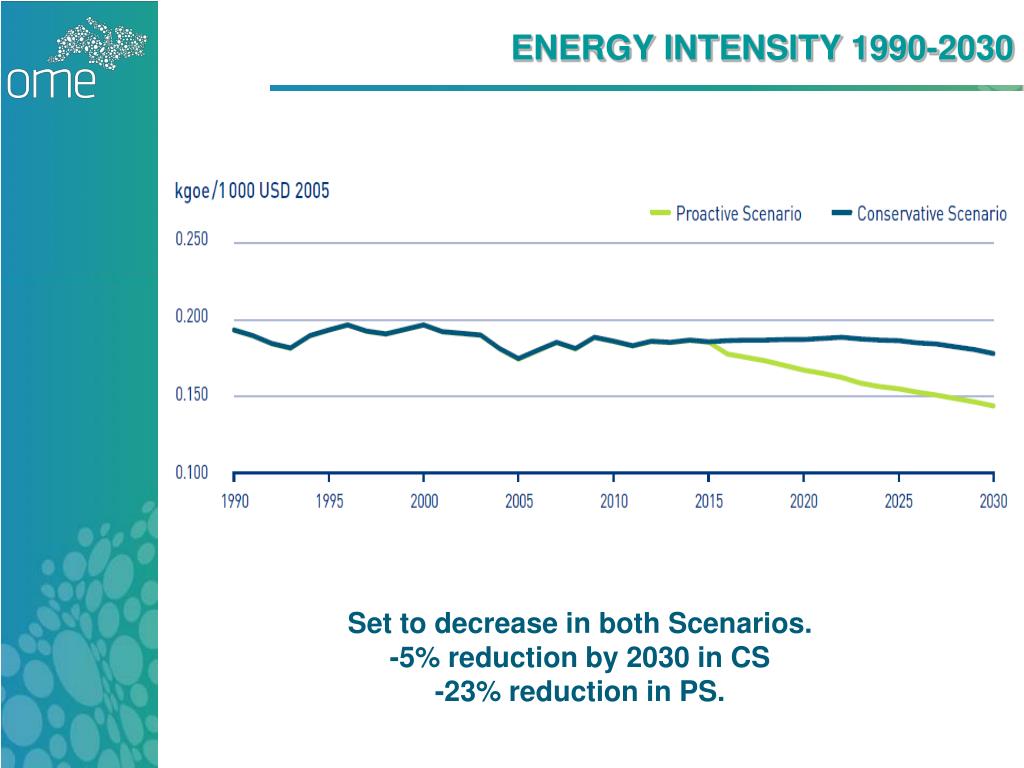 ome

ENERGY INTENSITY 1990-2030

kgoe/1 000 USD 2005

Proactive Scenario
Conservative Scenario

0.250
0.200
0.150
0.100

1990 1995 2000 2005 2010 2015 2020 2025 2030

Set to decrease in both Scenarios.
-5% reduction by 2030 in CS
-23% reduction in PS.